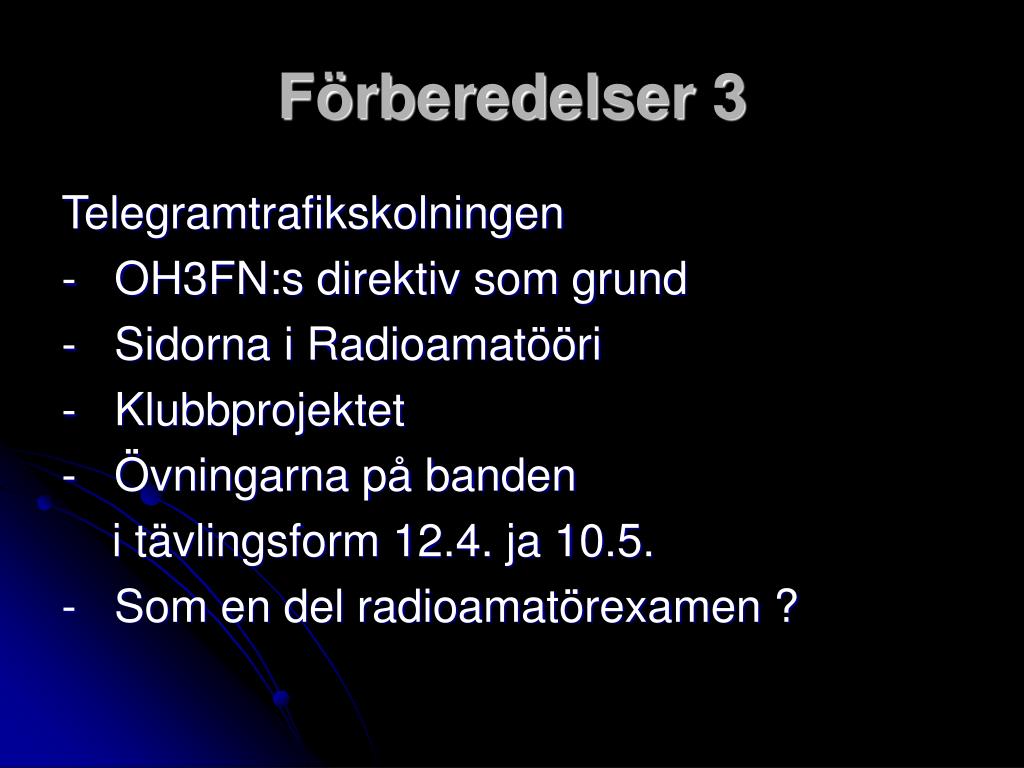 Förberedelser 3

Telegramtrafikskolningen
- OH3FN:s direktiv som grund
- Sidorna i Radioamatööri
- Klubbprojektet
- Övningarna på banden i tävlingsform 12.4. ja 10.5.
- Som en del radioamatörexamen ?